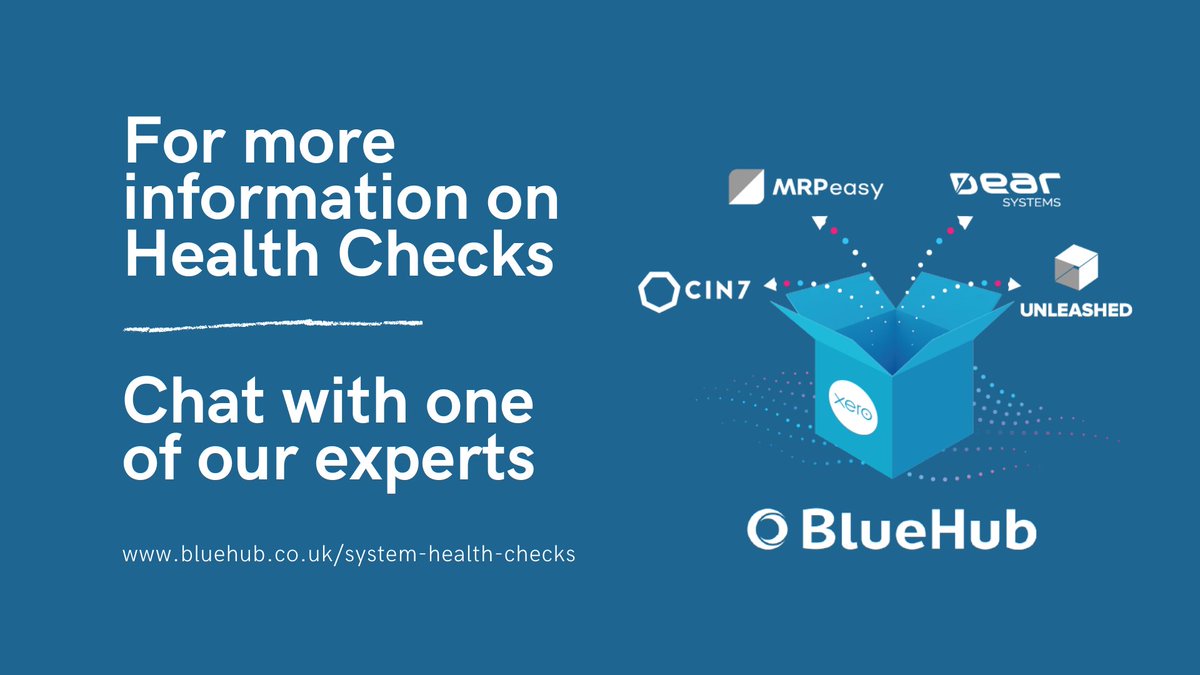 For more information on Health Checks

Chat with one of our experts

www.bluehub.co.uk/system-health-checks

MRPeasy

DEAR SYSTEMS

CIN7

UNLEASHED

xero

BlueHub